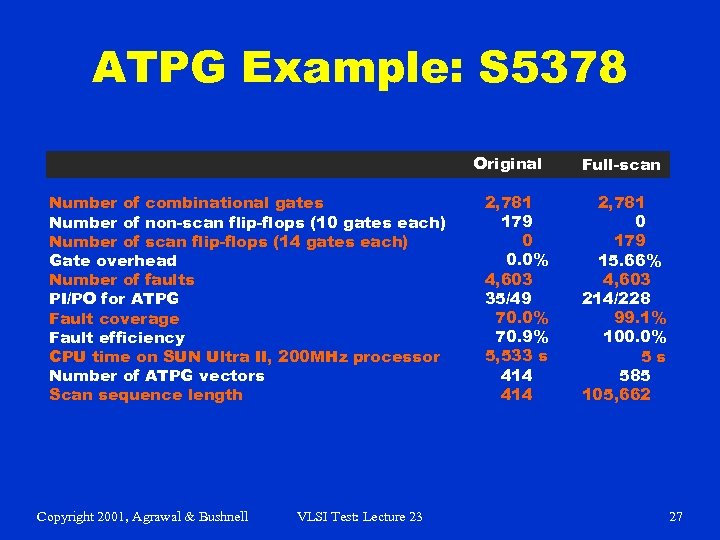 ATPG Example: S5378

| | Original | Full-scan |
|---|---|---|
| Number of combinational gates | 2,781 | 2,781 |
| Number of non-scan flip-flops (10 gates each) | 179 | 0 |
| Number of scan flip-flops (14 gates each) | 0 | 179 |
| Gate overhead | 0.0% | 15.66% |
| Number of faults | 4,603 | 4,603 |
| PI/PO for ATPG | 35/49 | 214/228 |
| Fault coverage | 70.0% | 99.1% |
| Fault efficiency | 70.9% | 100.0% |
| CPU time on SUN Ultra II, 200MHz processor | 5,533 s | 5 s |
| Number of ATPG vectors | 414 | 585 |
| Scan sequence length | 414 | 105,662 |

Copyright 2001, Agrawal & Bushnell VLSI Test: Lecture 23 27